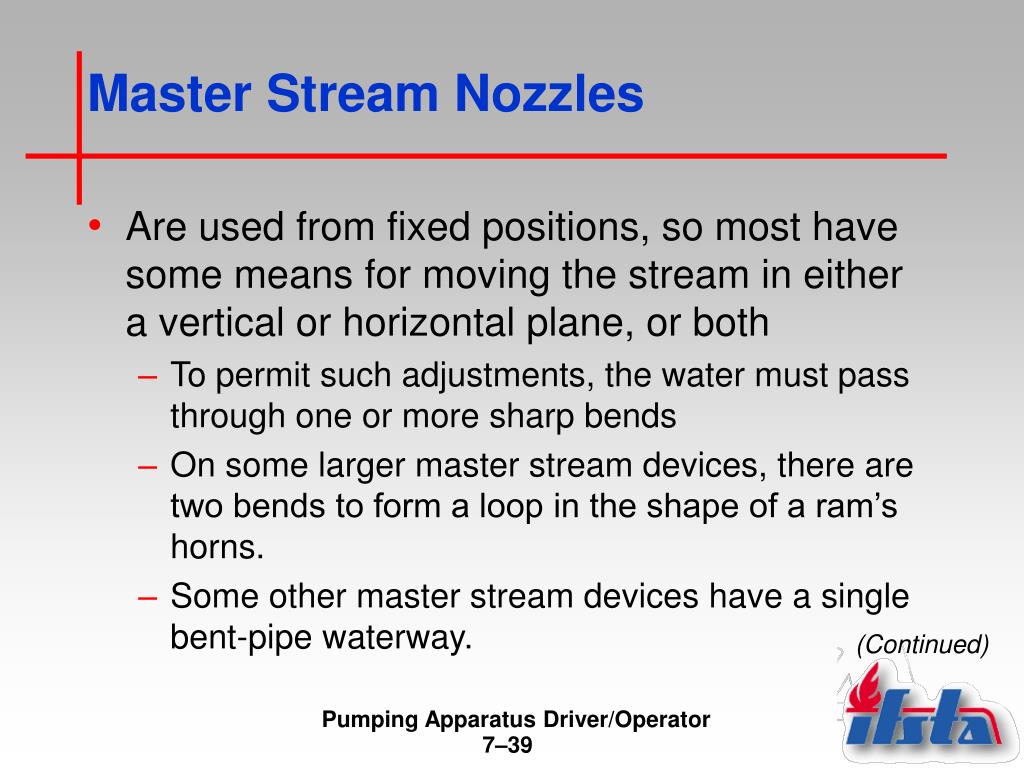 Master Stream Nozzles

• Are used from fixed positions, so most have some means for moving the stream in either a vertical or horizontal plane, or both
– To permit such adjustments, the water must pass through one or more sharp bends
– On some larger master stream devices, there are two bends to form a loop in the shape of a ram's horns.
– Some other master stream devices have a single bent-pipe waterway.

(Continued)

Pumping Apparatus Driver/Operator
7–39

ifsta